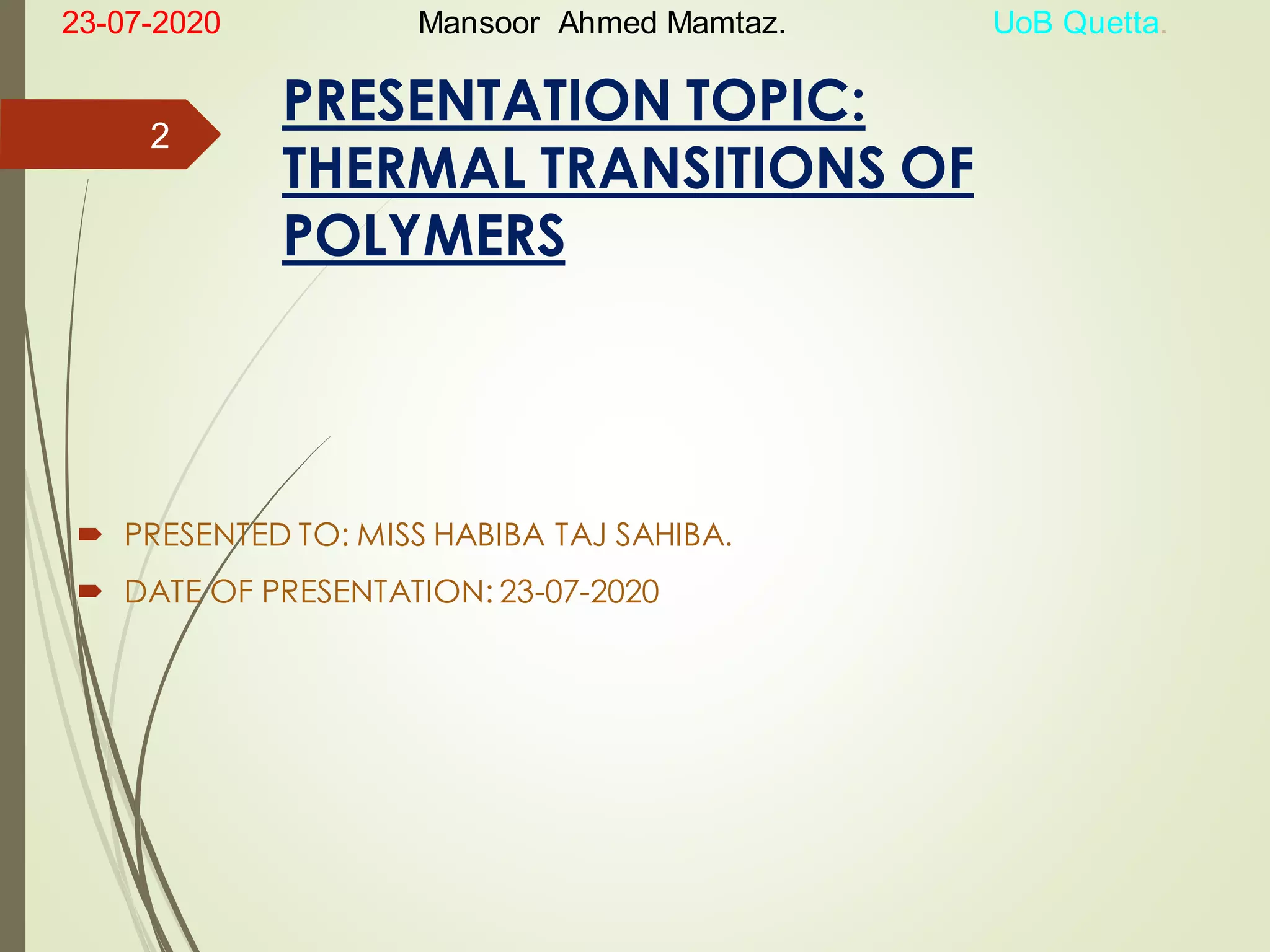 23-07-2020 Mansoor Ahmed Mamtaz. UoB Quetta.

2

PRESENTATION TOPIC: THERMAL TRANSITIONS OF POLYMERS

PRESENTED TO: MISS HABIBA TAJ SAHIBA.

DATE OF PRESENTATION: 23-07-2020